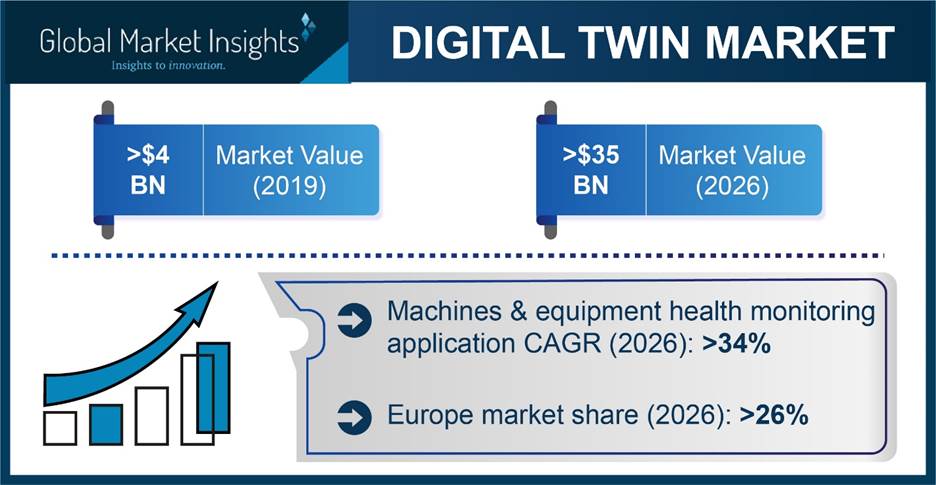 Global Market Insights
Insights to innovation.

DIGITAL TWIN MARKET

>$4 BN
Market Value (2019)

>$35 BN
Market Value (2026)

Machines & equipment health monitoring application CAGR (2026): >34%

Europe market share (2026): >26%